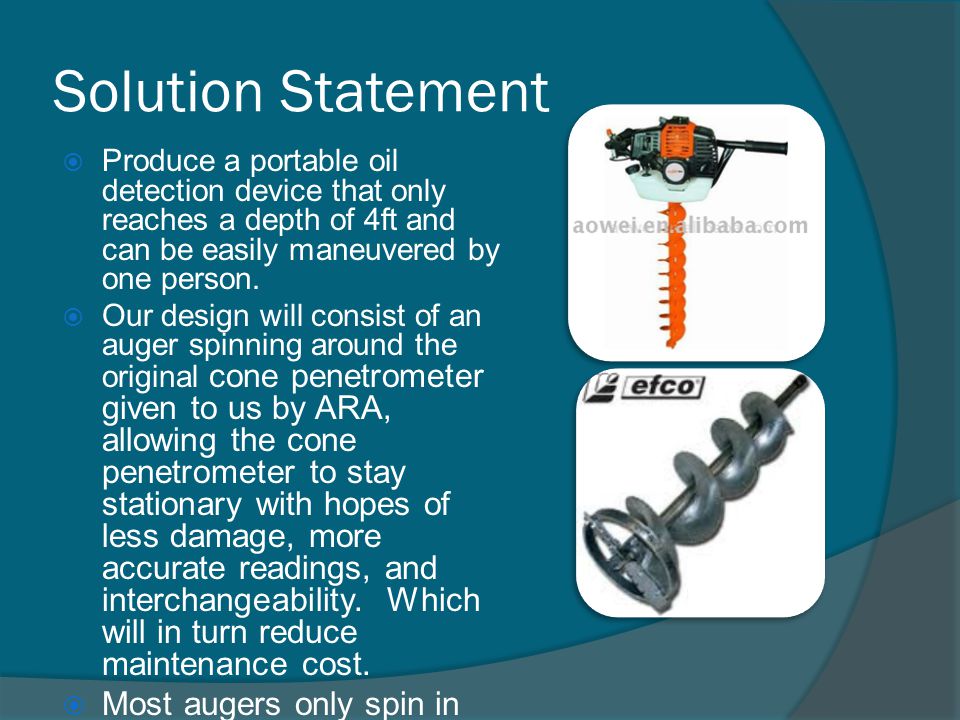 Solution Statement

Produce a portable oil detection device that only reaches a depth of 4ft and can be easily maneuvered by one person.

Our design will consist of an auger spinning around the original cone penetrometer given to us by ARA, allowing the cone penetrometer to stay stationary with hopes of less damage, more accurate readings, and interchangeability. Which will in turn reduce maintenance cost.

Most augers only spin in

aowei.en.alibaba.com

efco